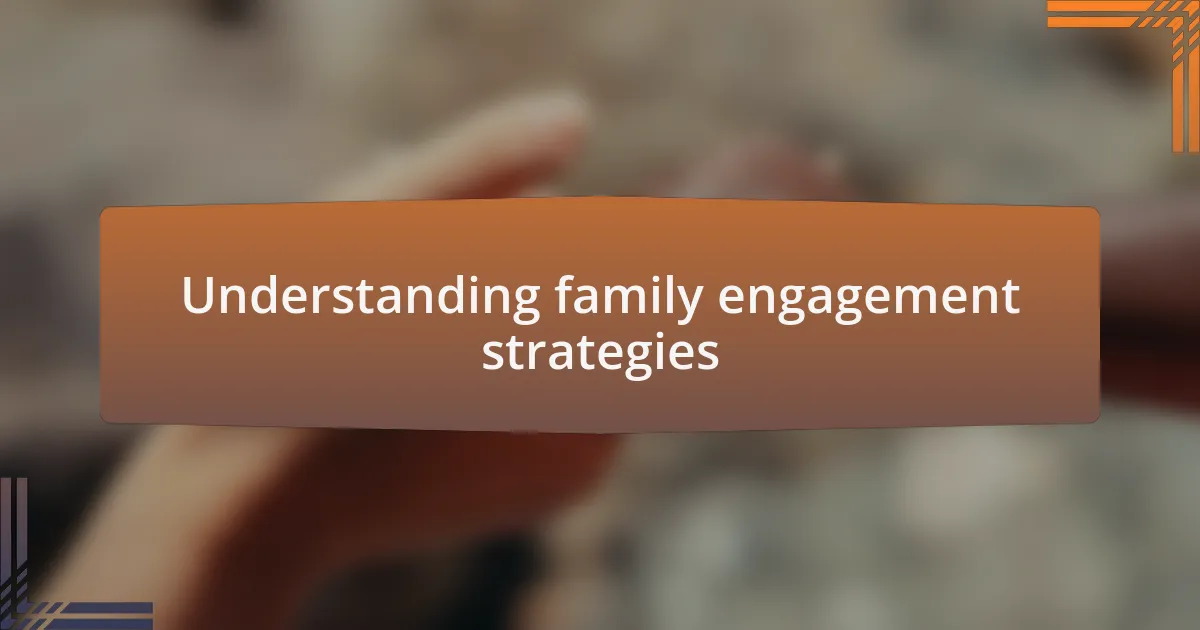 Understanding family engagement strategies